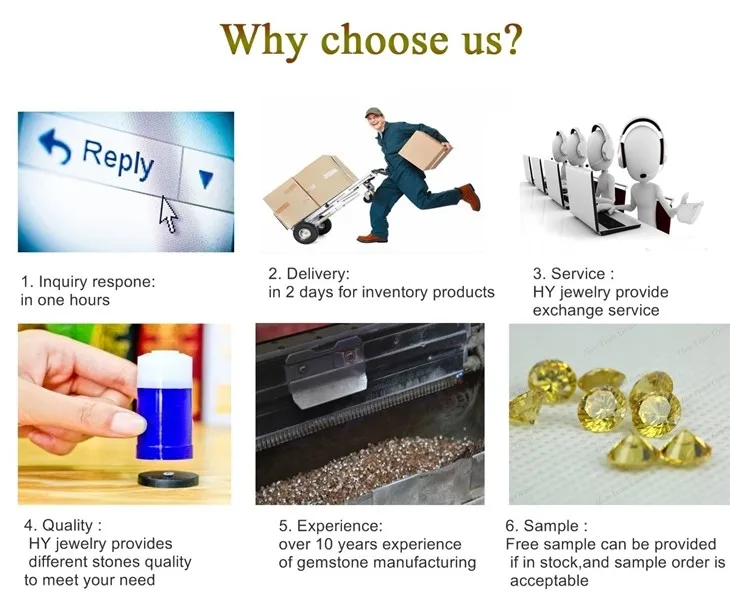 Why choose us?

Reply

1. Inquiry respone:
in one hours

2. Delivery:
in 2 days for inventory products

3. Service :
HY jewelry provide exchange service

4. Quality :
HY jewelry provides different stones quality to meet your need

5. Experience:
over 10 years experience of gemstone manufacturing

6. Sample :
Free sample can be provided if in stock,and sample order is acceptable